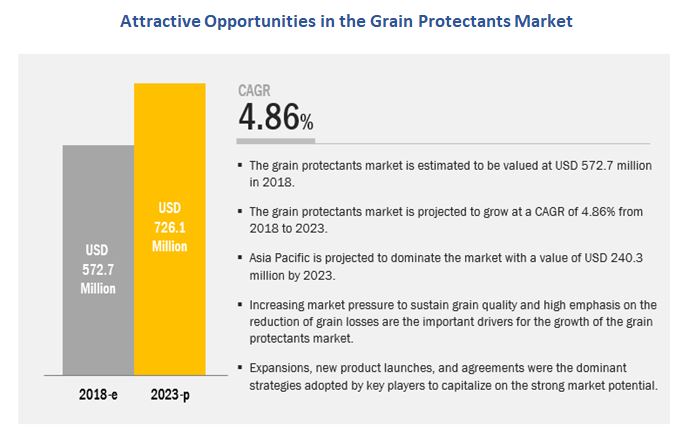 Attractive Opportunities in the Grain Protectants Market

USD 572.7 Million

USD 726.1 Million

2018-e

2023-p

CAGR
4.86%

▪ The grain protectants market is estimated to be valued at USD 572.7 million in 2018.

▪ The grain protectants market is projected to grow at a CAGR of 4.86% from 2018 to 2023.

▪ Asia Pacific is projected to dominate the market with a value of USD 240.3 million by 2023.

▪ Increasing market pressure to sustain grain quality and high emphasis on the reduction of grain losses are the important drivers for the growth of the grain protectants market.

▪ Expansions, new product launches, and agreements were the dominant strategies adopted by key players to capitalize on the strong market potential.